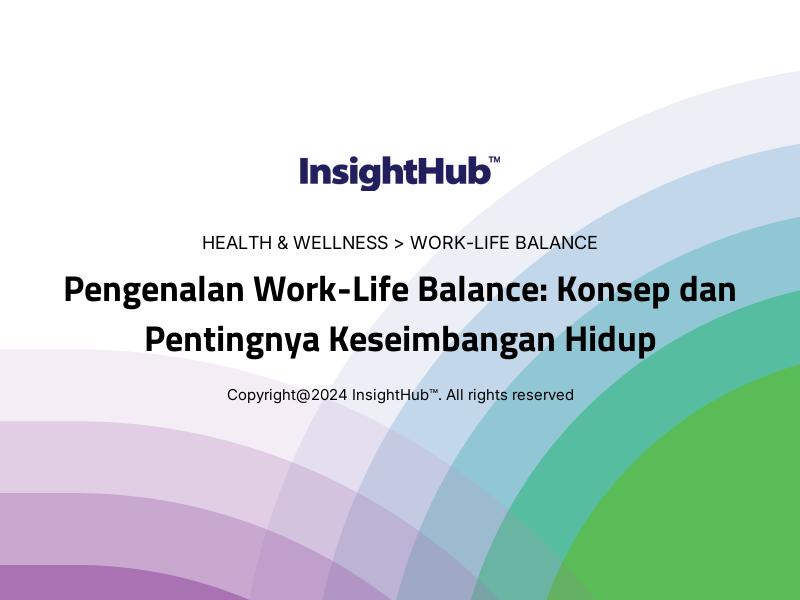 InsightHub™

HEALTH & WELLNESS > WORK-LIFE BALANCE

Pengenalan Work-Life Balance: Konsep dan Pentingnya Keseimbangan Hidup

Copyright@2024 InsightHub™. All rights reserved